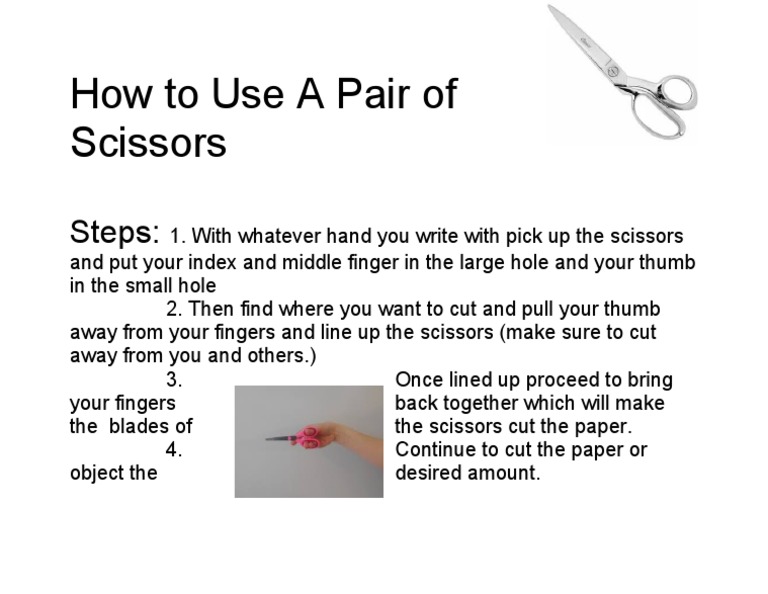 How to Use A Pair of Scissors

Steps: 1. With whatever hand you write with pick up the scissors and put your index and middle finger in the large hole and your thumb in the small hole

2. Then find where you want to cut and pull your thumb away from your fingers and line up the scissors (make sure to cut away from you and others.)

3. Once lined up proceed to bring your fingers back together which will make the blades of the scissors cut the paper.

4. Continue to cut the paper or object the desired amount.